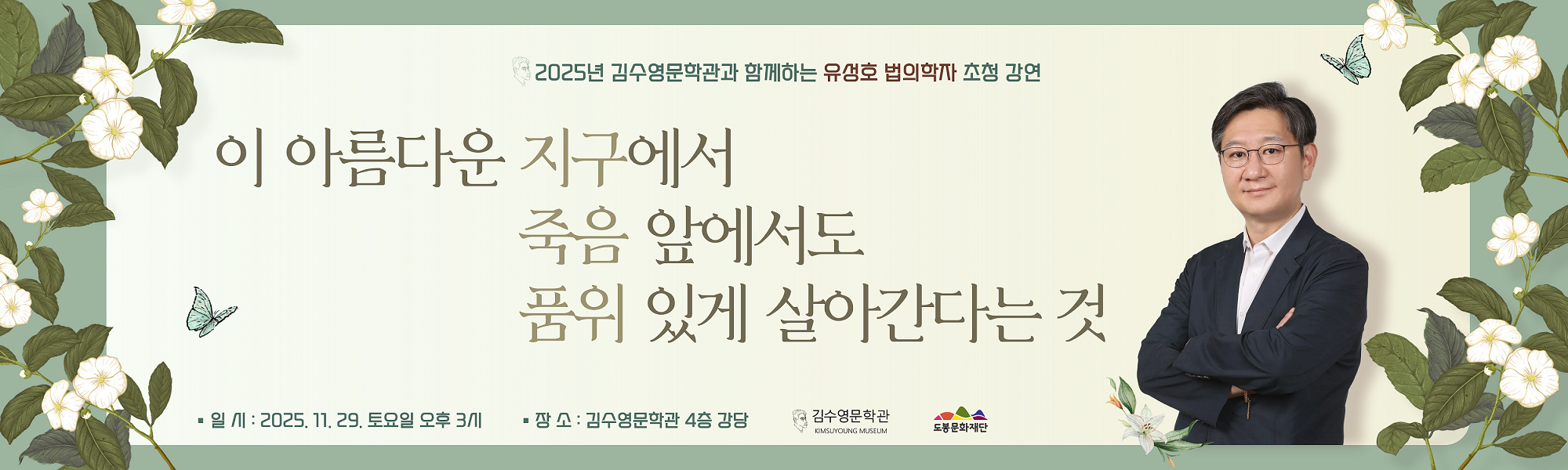 2025년 김수영문학관과 함께하는 유성호 법의학자 초청 강연

이 아름다운 지구에서
죽음 앞에서도
품위 있게 살아간다는 것

▪ 일 시 : 2025. 11. 29. 토요일 오후 3시

▪ 장 소 : 김수영문학관 4층 강당

김수영문학관
KIMSUYOUNG MUSEUM

도봉문화재단